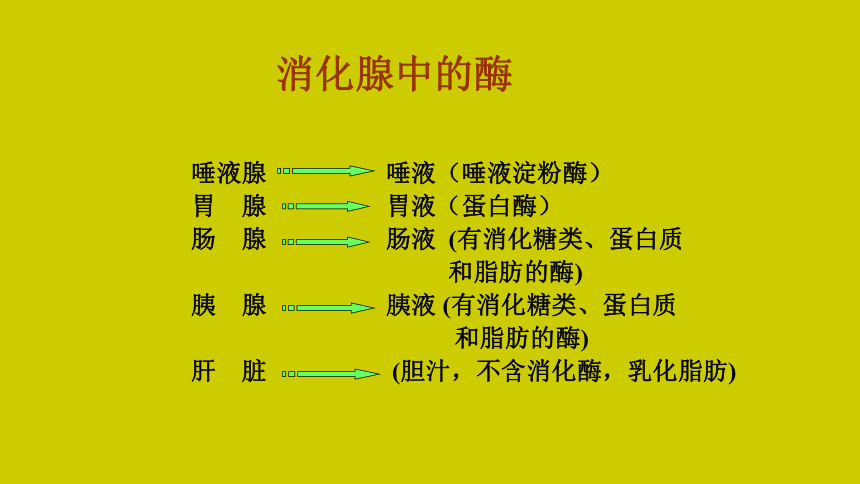 消化腺中的酶

唾液腺 → 唾液（唾液淀粉酶）
胃 腺 → 胃液（蛋白酶）
肠 腺 → 肠液 (有消化糖类、蛋白质和脂肪的酶)
胰 腺 → 胰液 (有消化糖类、蛋白质和脂肪的酶)
肝 脏 → (胆汁，不含消化酶，乳化脂肪)